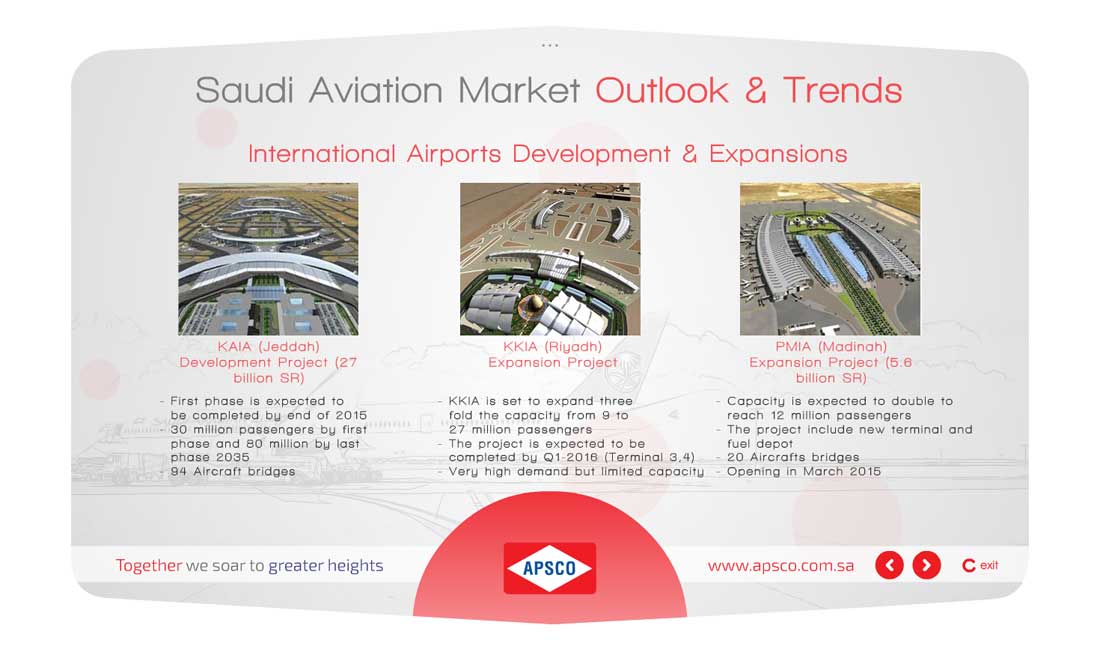 ...

Saudi Aviation Market Outlook & Trends

International Airports Development & Expansions

KAIA (Jeddah)
Development Project (27 billion SR)

- First phase is expected to be completed by end of 2015
- 30 million passengers by first phase and 80 million by last phase 2035
- 94 Aircraft bridges

KKIA (Riyadh)
Expansion Project

- KKIA is set to expand three fold the capacity from 9 to 27 million passengers
- The project is expected to be completed by Q1-2016 (Terminal 3,4)
- Very high demand but limited capacity

PMIA (Madinah)
Expansion Project (5.6 billion SR)

- Capacity is expected to double to reach 12 million passengers
- The project include new terminal and fuel depot
- 20 Aircrafts bridges
- Opening in March 2015

Together we soar to greater heights

APSCO

www.apsco.com.sa

exit